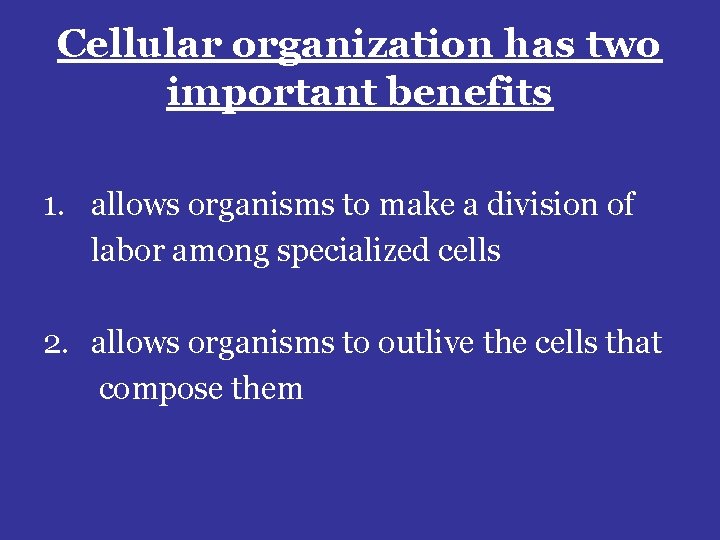 Cellular organization has two important benefits

1. allows organisms to make a division of labor among specialized cells

2. allows organisms to outlive the cells that compose them